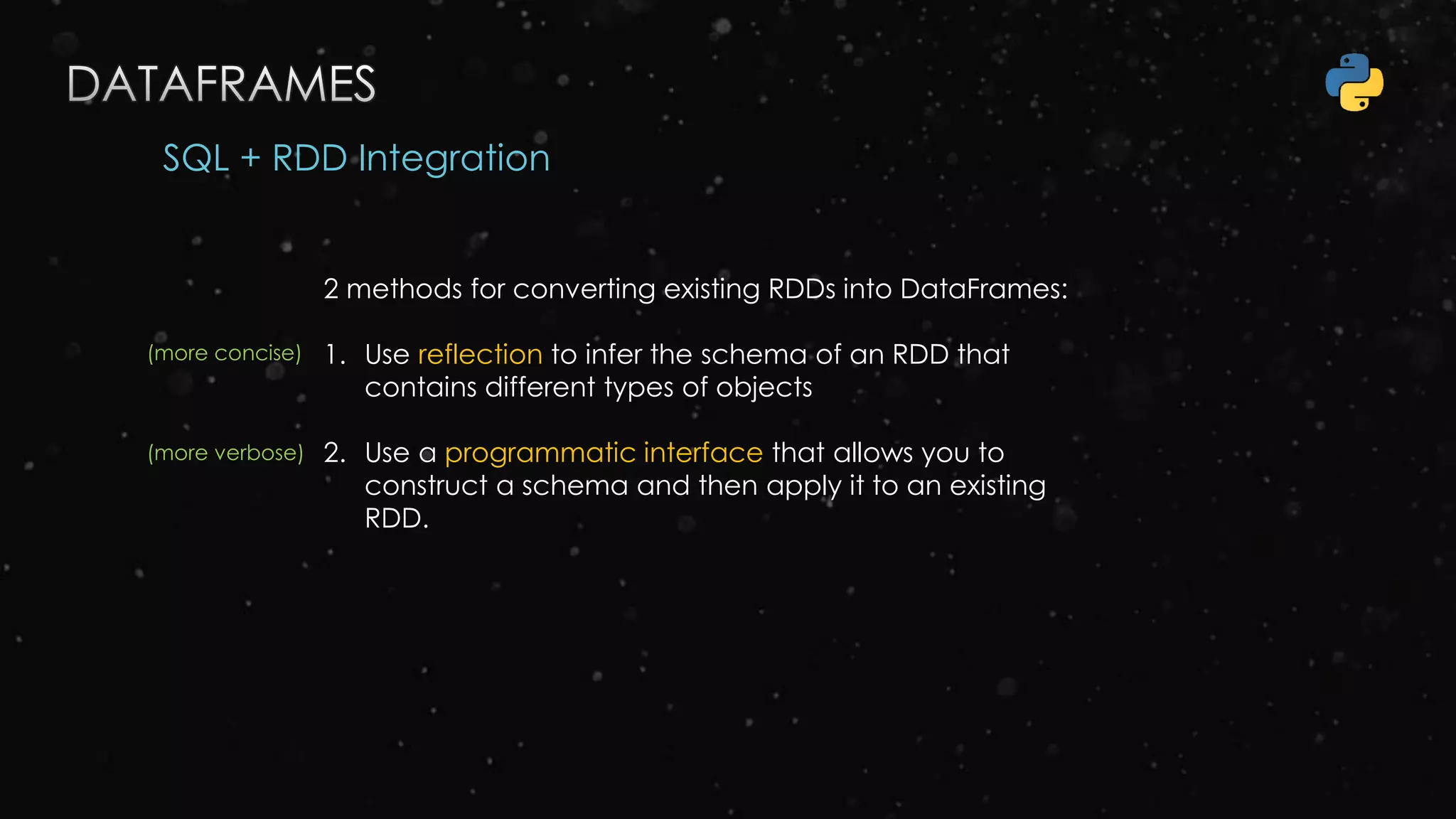 DATAFRAMES

SQL + RDD Integration

2 methods for converting existing RDDs into DataFrames:

(more concise) 1. Use reflection to infer the schema of an RDD that contains different types of objects

(more verbose) 2. Use a programmatic interface that allows you to construct a schema and then apply it to an existing RDD.